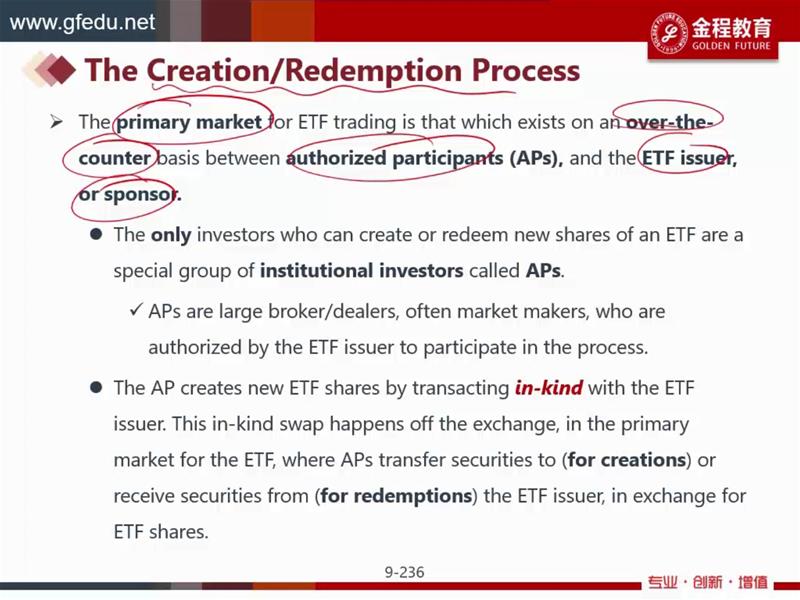 www.gfedu.net

金程教育
GOLDEN FUTURE

The Creation/Redemption Process

➢ The primary market for ETF trading is that which exists on an over-the-counter basis between authorized participants (APs), and the ETF issuer, or sponsor.

● The only investors who can create or redeem new shares of an ETF are a special group of institutional investors called APs.

✓ APs are large broker/dealers, often market makers, who are authorized by the ETF issuer to participate in the process.

● The AP creates new ETF shares by transacting in-kind with the ETF issuer. This in-kind swap happens off the exchange, in the primary market for the ETF, where APs transfer securities to (for creations) or receive securities from (for redemptions) the ETF issuer, in exchange for ETF shares.

9-236

专业·创新·增值